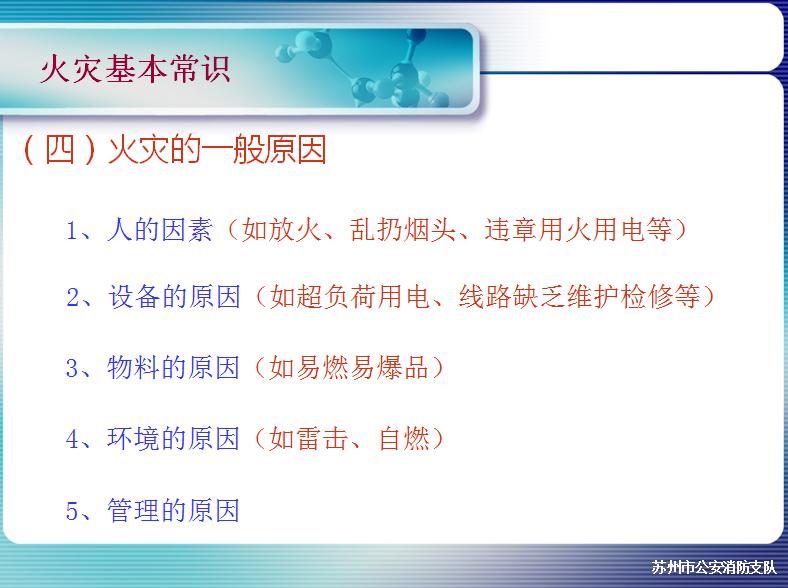 火灾基本常识

（四）火灾的一般原因

1、人的因素（如放火、乱扔烟头、违章用火用电等）

2、设备的原因（如超负荷用电、线路缺乏维护检修等）

3、物料的原因（如易燃易爆品）

4、环境的原因（如雷击、自燃）

5、管理的原因

苏州市公安消防支队